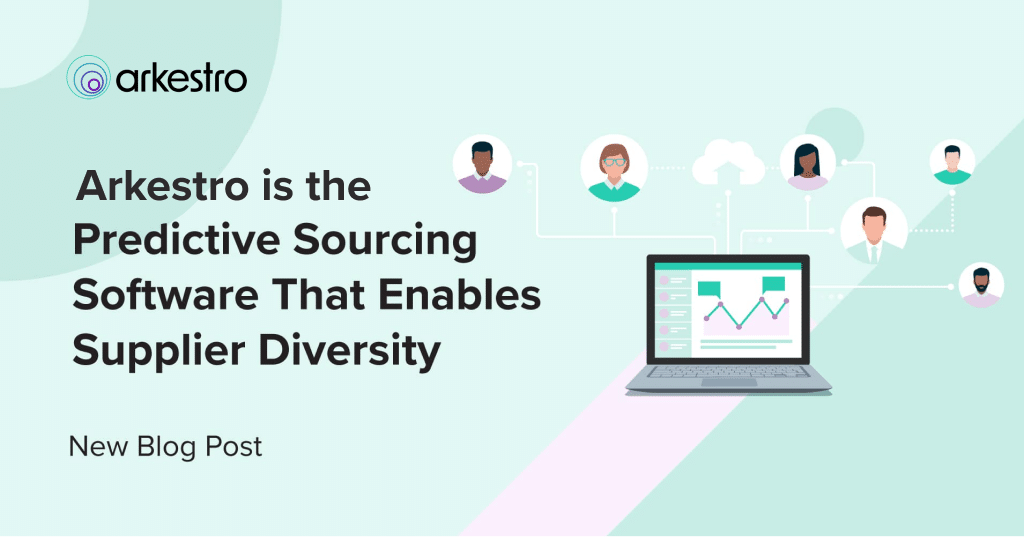 arkestro

Arkestro is the Predictive Sourcing Software That Enables Supplier Diversity

New Blog Post